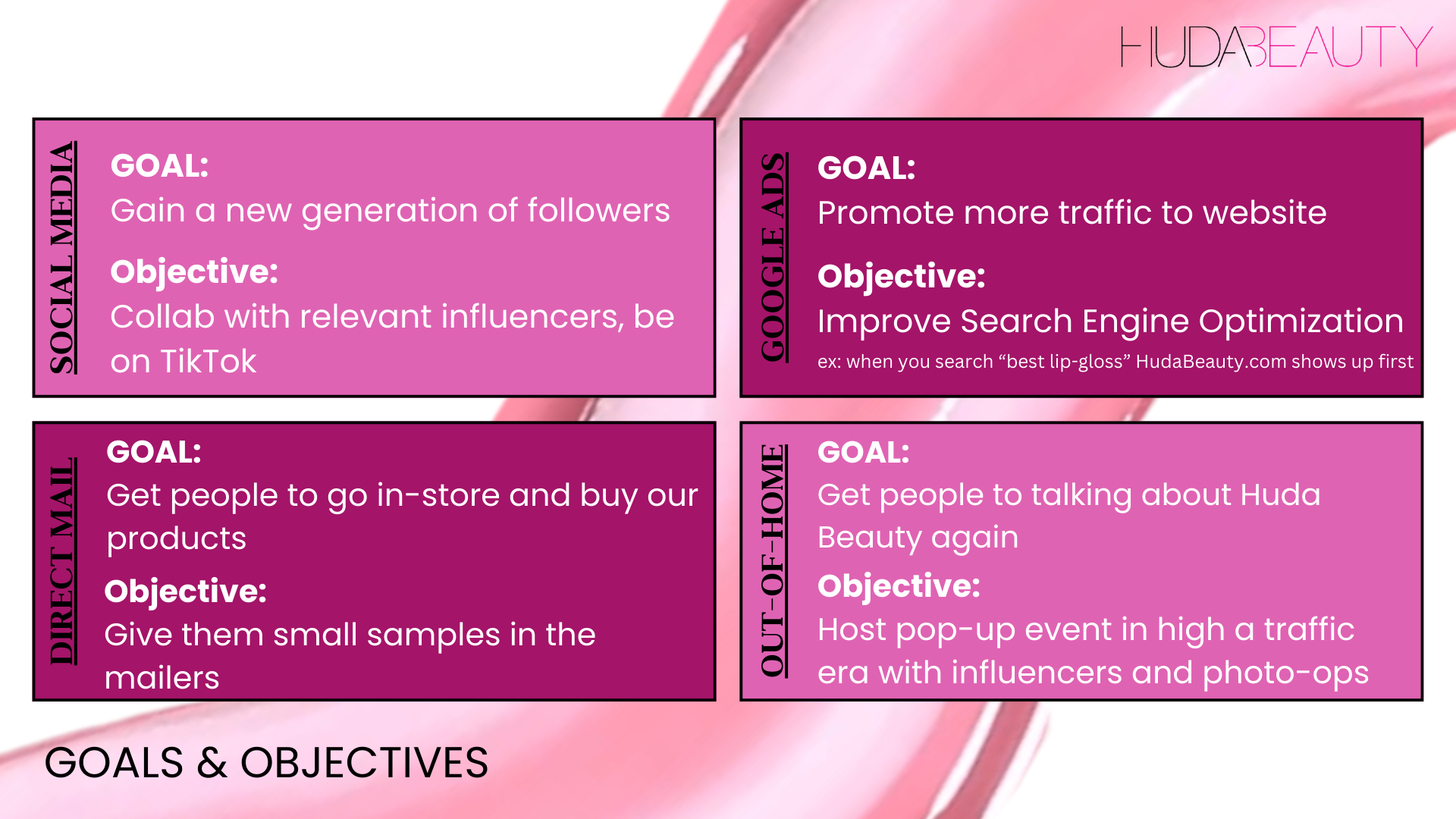 HUDABEAUTY

SOCIAL MEDIA

GOAL:
Gain a new generation of followers

Objective:
Collab with relevant influencers, be on TikTok

GOOGLE ADS

GOAL:
Promote more traffic to website

Objective:
Improve Search Engine Optimization
ex: when you search “best lip-gloss” HudaBeauty.com shows up first

DIRECT MAIL

GOAL:
Get people to go in-store and buy our products

Objective:
Give them small samples in the mailers

OUT-OF-HOME

GOAL:
Get people to talking about Huda Beauty again

Objective:
Host pop-up event in high a traffic era with influencers and photo-ops

GOALS & OBJECTIVES